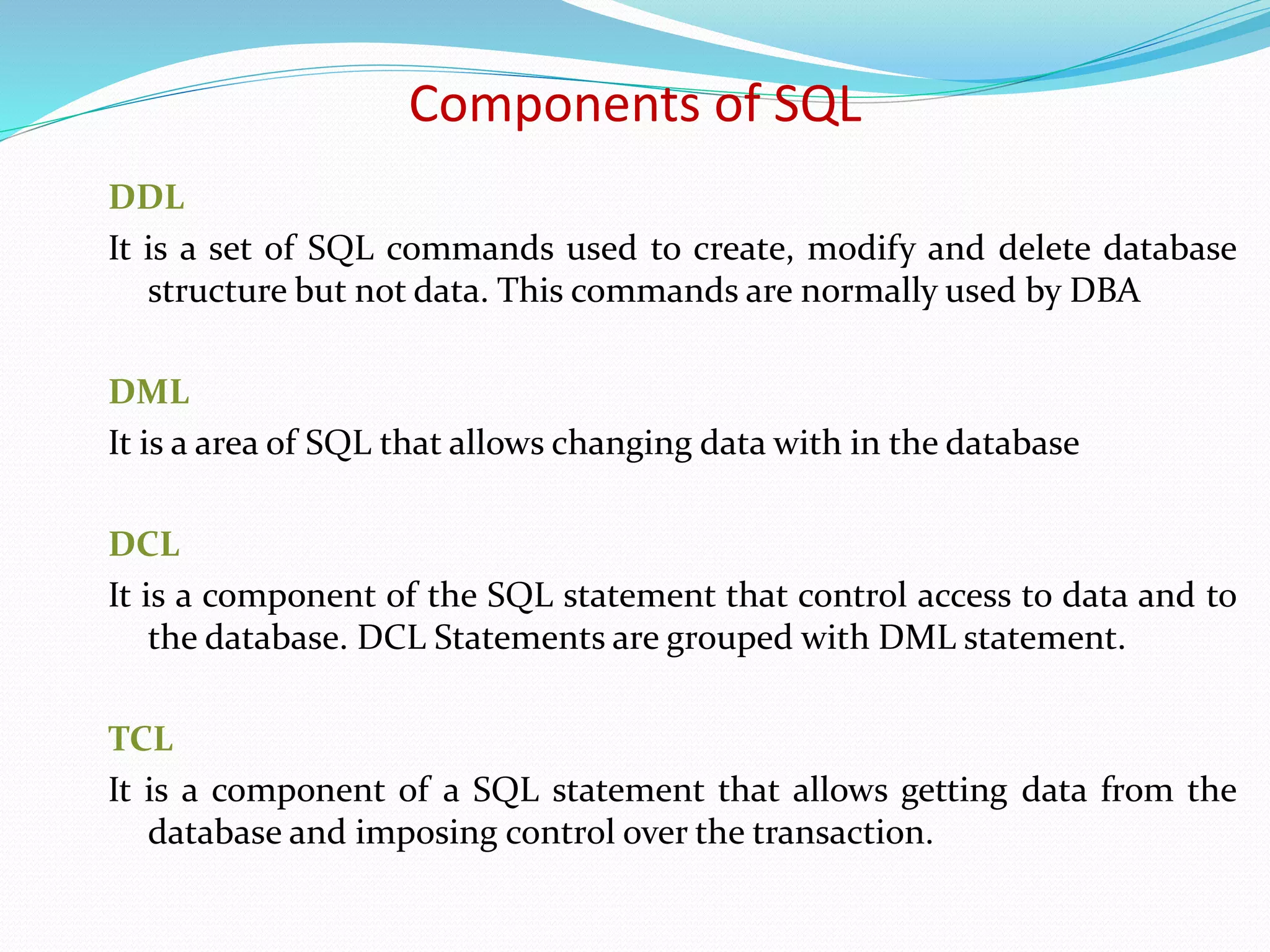 Components of SQL

DDL

It is a set of SQL commands used to create, modify and delete database structure but not data. This commands are normally used by DBA

DML

It is a area of SQL that allows changing data with in the database

DCL

It is a component of the SQL statement that control access to data and to the database. DCL Statements are grouped with DML statement.

TCL

It is a component of a SQL statement that allows getting data from the database and imposing control over the transaction.